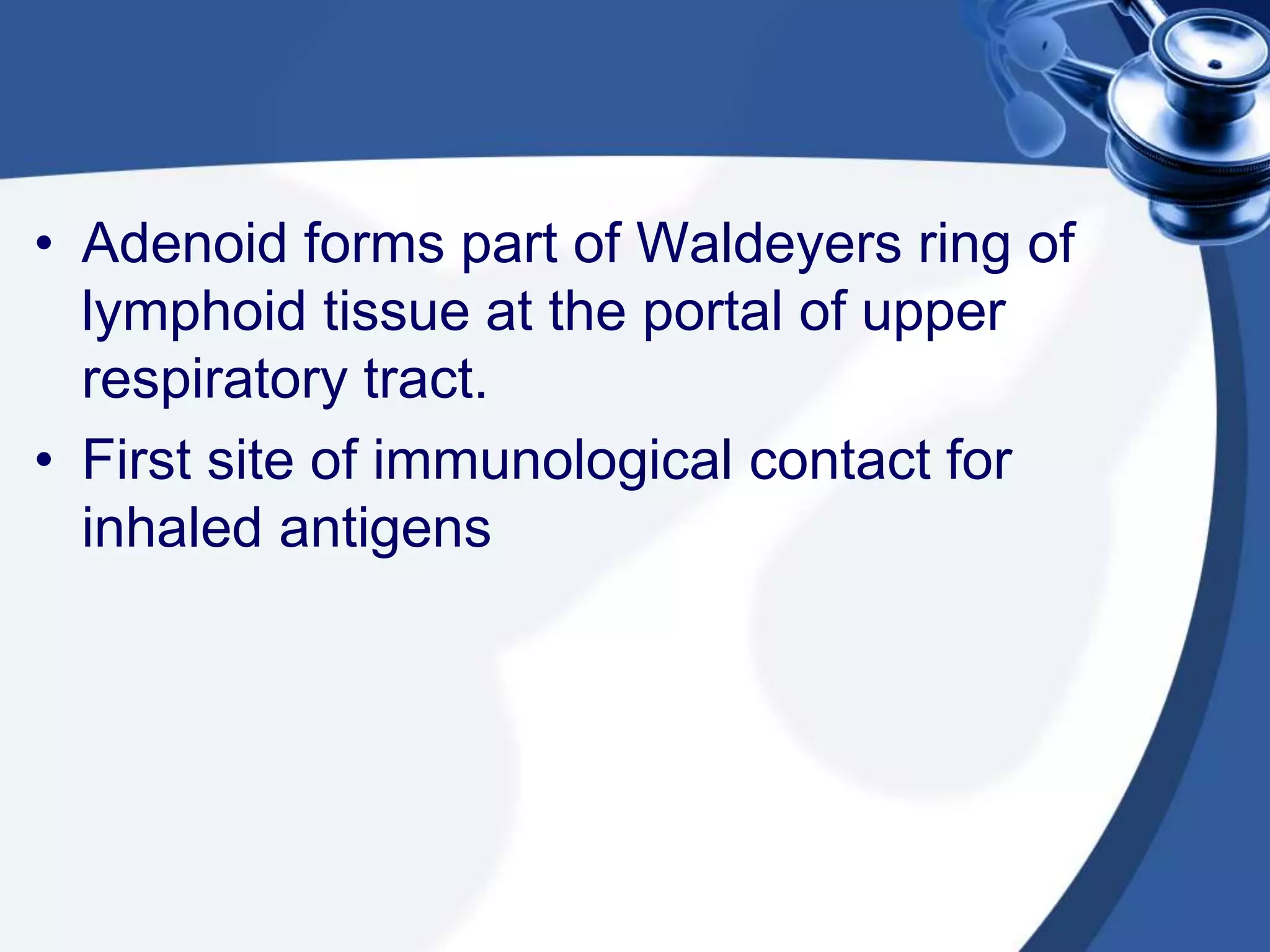 • Adenoid forms part of Waldeyers ring of lymphoid tissue at the portal of upper respiratory tract.

• First site of immunological contact for inhaled antigens